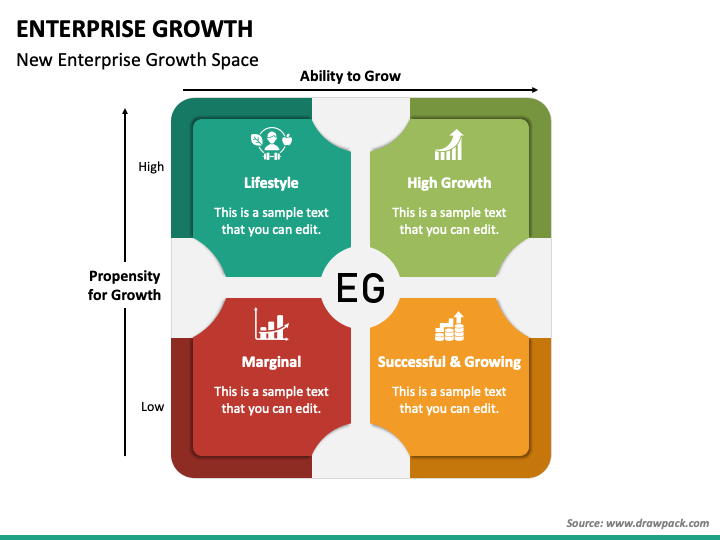 ENTERPRISE GROWTH

New Enterprise Growth Space

Ability to Grow

High

Propensity for Growth

Low

Lifestyle

This is a sample text that you can edit.

High Growth

This is a sample text that you can edit.

EG

Marginal

This is a sample text that you can edit.

Successful & Growing

This is a sample text that you can edit.

Source: www.drawpack.com